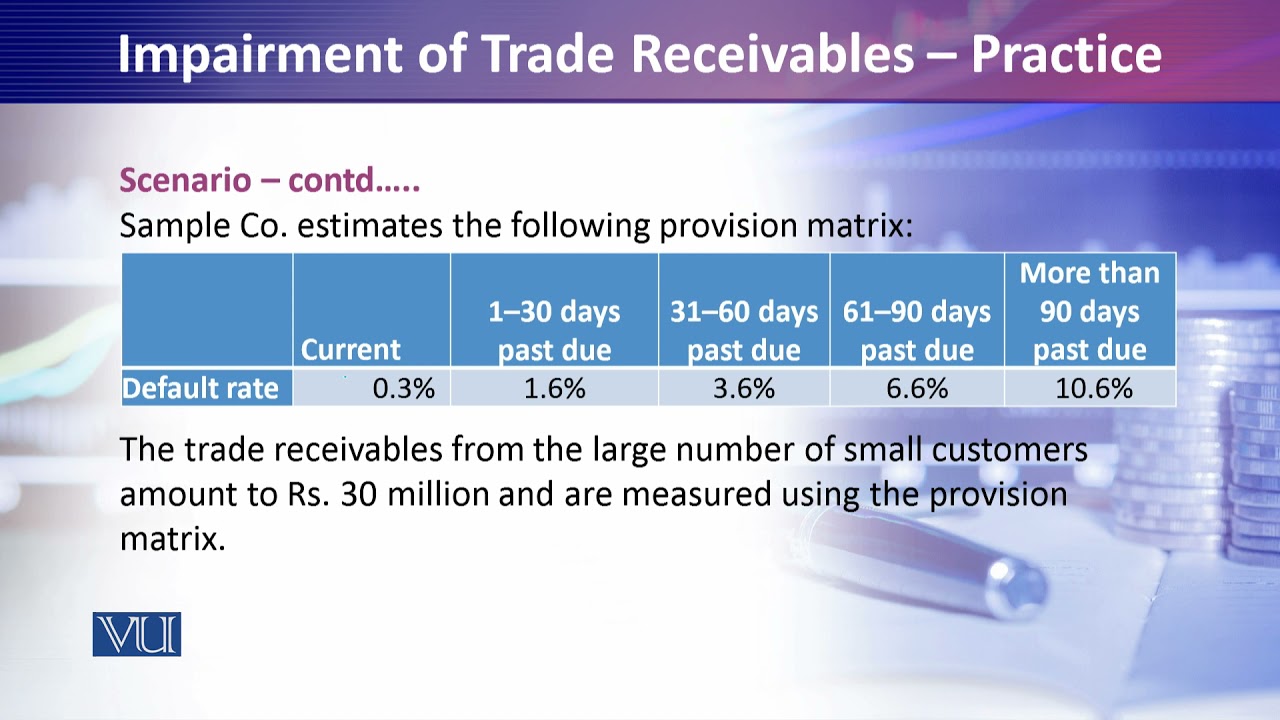 Impairment of Trade Receivables – Practice

Scenario – contd…..
Sample Co. estimates the following provision matrix:

| | Current | 1–30 days past due | 31–60 days past due | 61–90 days past due | More than 90 days past due |
|---|---|---|---|---|---|
| Default rate | 0.3% | 1.6% | 3.6% | 6.6% | 10.6% |

The trade receivables from the large number of small customers amount to Rs. 30 million and are measured using the provision matrix.

VU